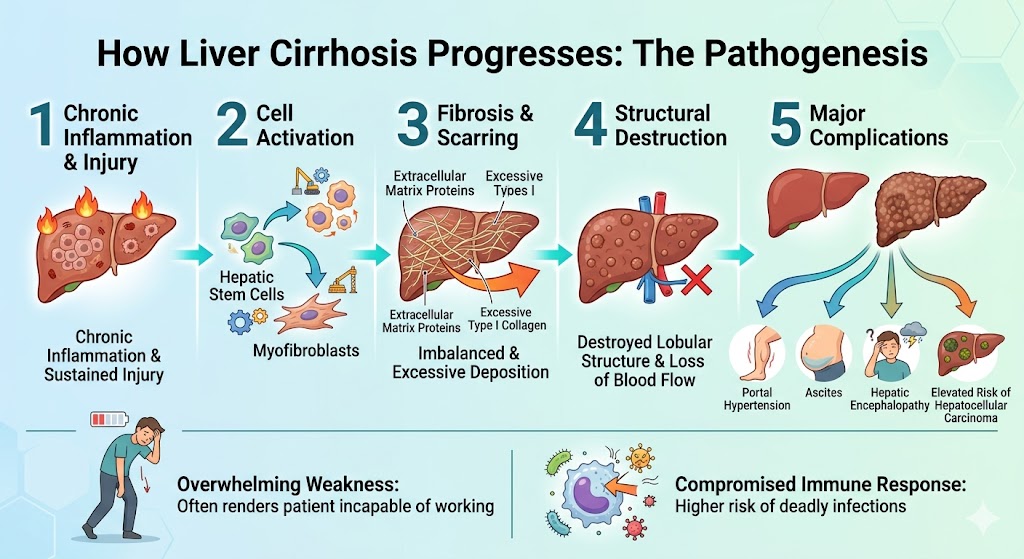 How Liver Cirrhosis Progresses: The Pathogenesis

1 Chronic Inflammation & Injury

Chronic Inflammation & Sustained Injury

2 Cell Activation

Hepatic Stem Cells

Myofibroblasts

3 Fibrosis & Scarring

Extracellular Matrix Proteins

Excessive Types I

Extracellular Matrix Proteins

Excessive Type I Collagen

Imbalanced & Excessive Deposition

4 Structural Destruction

Destroyed Lobular Structure & Loss of Blood Flow

5 Major Complications

Portal Hypertension

Ascites

Hepatic Encephalopathy

Elevated Risk of Hepatocellular Carcinoma

Overwhelming Weakness: Often renders patient incapable of working

Compromised Immune Response: Higher risk of deadly infections